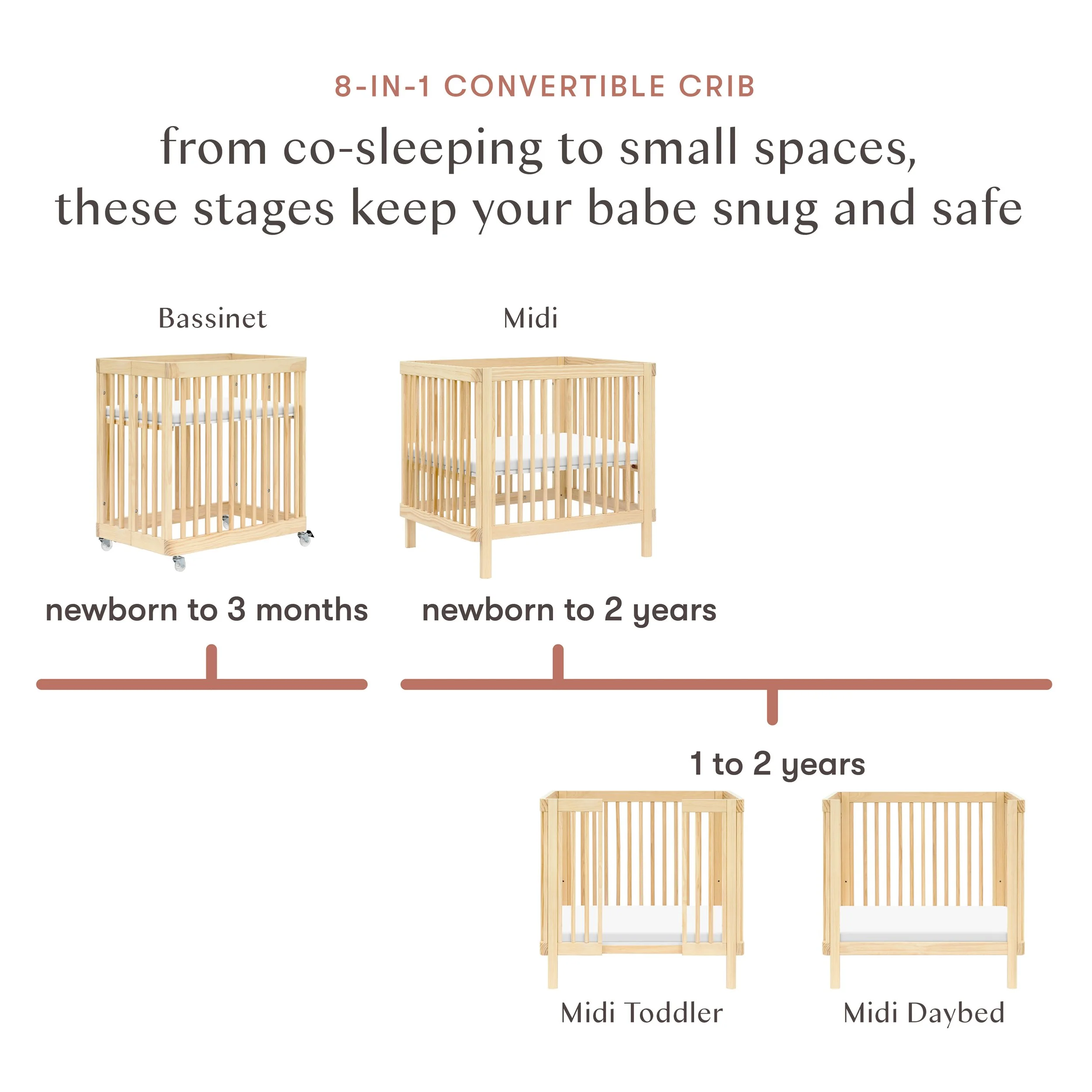 8-IN-1 CONVERTIBLE CRIB

from co-sleeping to small spaces, these stages keep your babe snug and safe

Bassinet

Midi

newborn to 3 months

newborn to 2 years

1 to 2 years

Midi Toddler

Midi Daybed